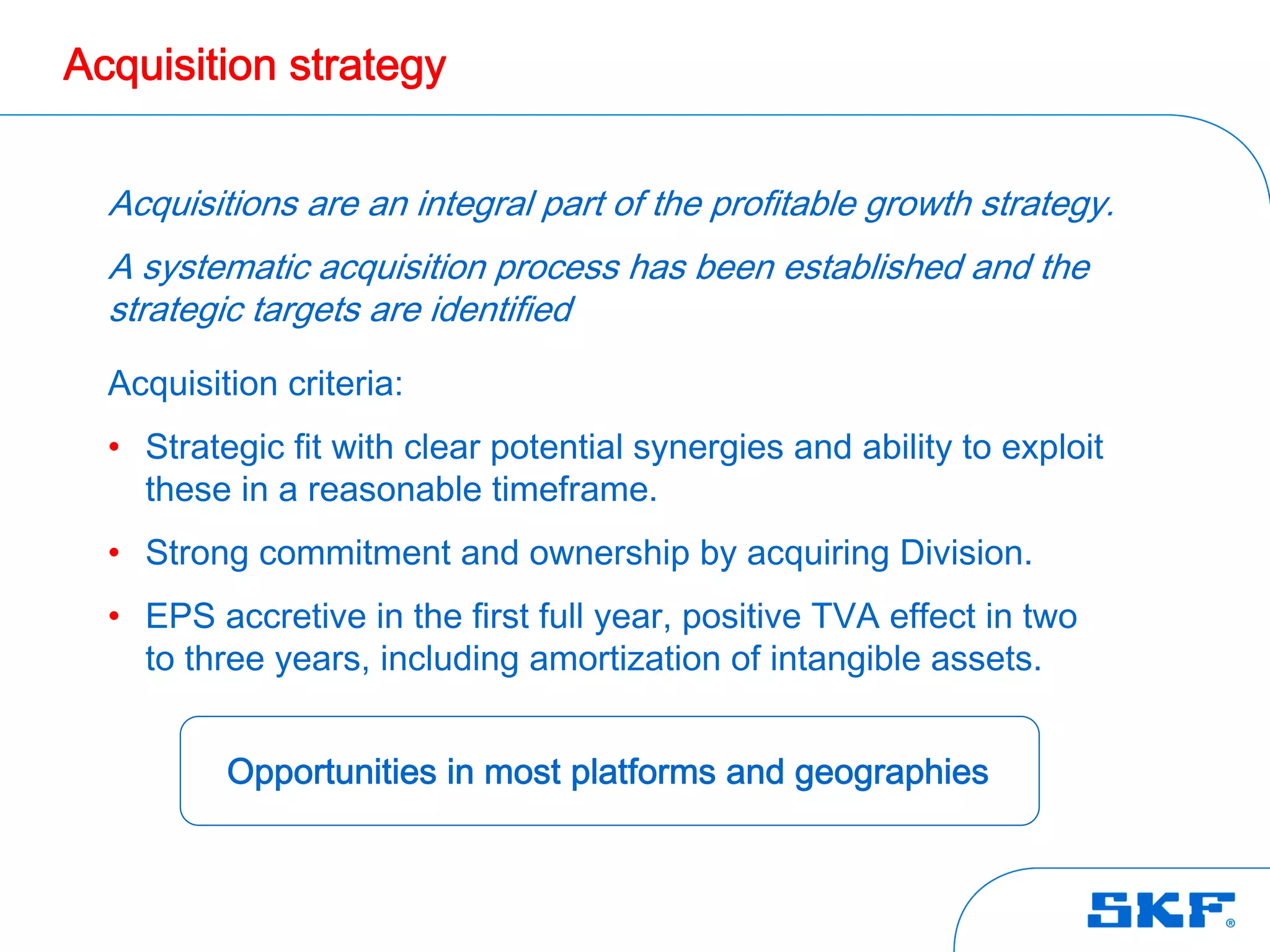 Acquisition strategy

Acquisitions are an integral part of the profitable growth strategy.

A systematic acquisition process has been established and the strategic targets are identified

Acquisition criteria:

• Strategic fit with clear potential synergies and ability to exploit these in a reasonable timeframe.

• Strong commitment and ownership by acquiring Division.

• EPS accretive in the first full year, positive TVA effect in two to three years, including amortization of intangible assets.

Opportunities in most platforms and geographies

SKF®